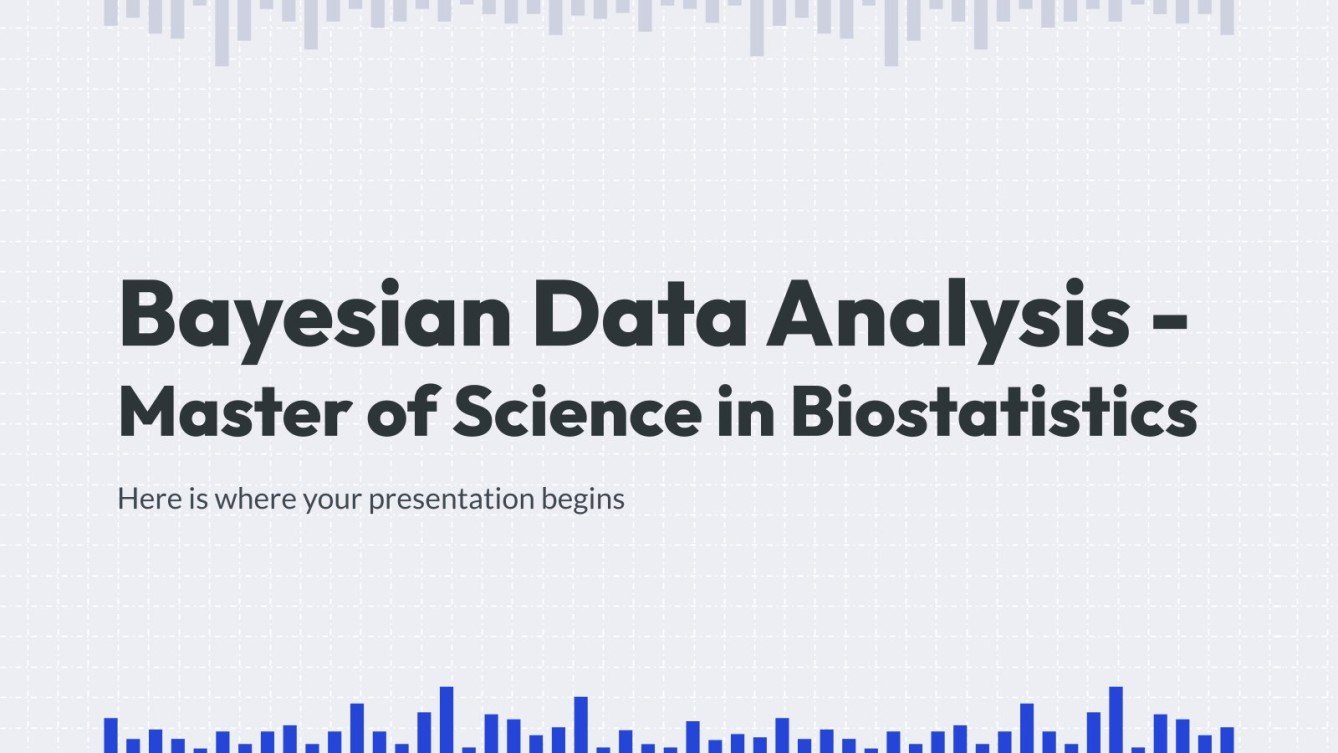 Bayesian Data Analysis - Master of Science in Biostatistics

Here is where your presentation begins